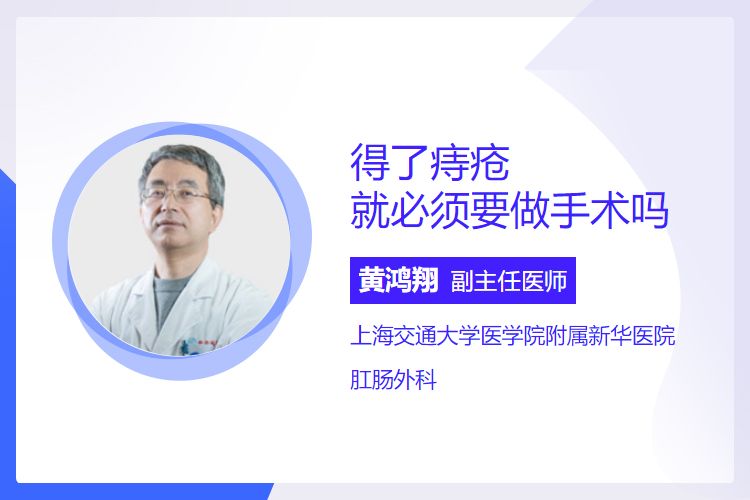 得了痔疮
就必须要做手术吗

黄鸿翔 副主任医师

上海交通大学医学院附属新华医院

肛肠外科